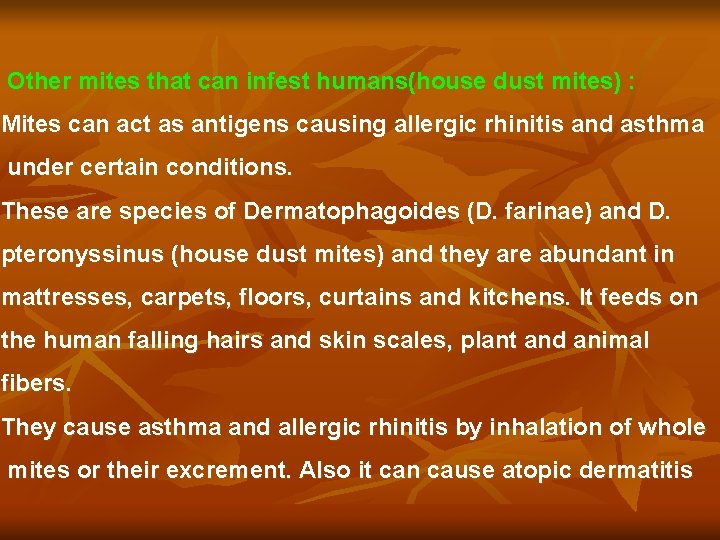 Other mites that can infest humans(house dust mites) :

Mites can act as antigens causing allergic rhinitis and asthma under certain conditions.

These are species of Dermatophagoides (D. farinae) and D. pteronyssinus (house dust mites) and they are abundant in mattresses, carpets, floors, curtains and kitchens. It feeds on the human falling hairs and skin scales, plant and animal fibers.

They cause asthma and allergic rhinitis by inhalation of whole mites or their excrement. Also it can cause atopic dermatitis